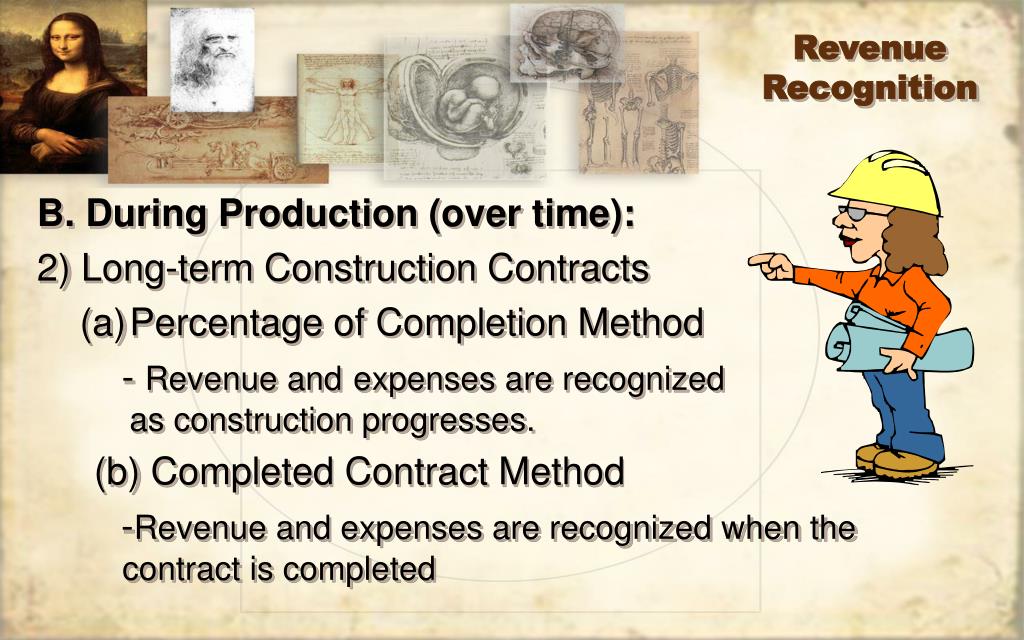 Revenue Recognition

B. During Production (over time):

2) Long-term Construction Contracts

(a) Percentage of Completion Method

- Revenue and expenses are recognized as construction progresses.

(b) Completed Contract Method

-Revenue and expenses are recognized when the contract is completed